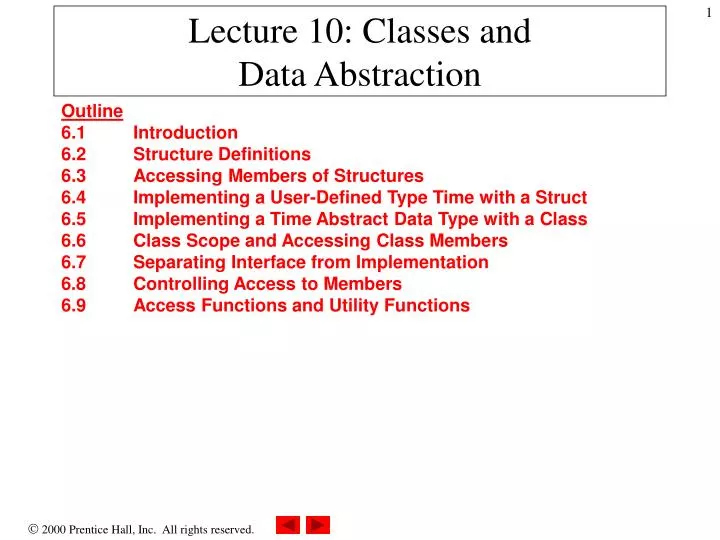 1

Lecture 10: Classes and Data Abstraction

Outline
6.1 Introduction
6.2 Structure Definitions
6.3 Accessing Members of Structures
6.4 Implementing a User-Defined Type Time with a Struct
6.5 Implementing a Time Abstract Data Type with a Class
6.6 Class Scope and Accessing Class Members
6.7 Separating Interface from Implementation
6.8 Controlling Access to Members
6.9 Access Functions and Utility Functions

© 2000 Prentice Hall, Inc. All rights reserved.